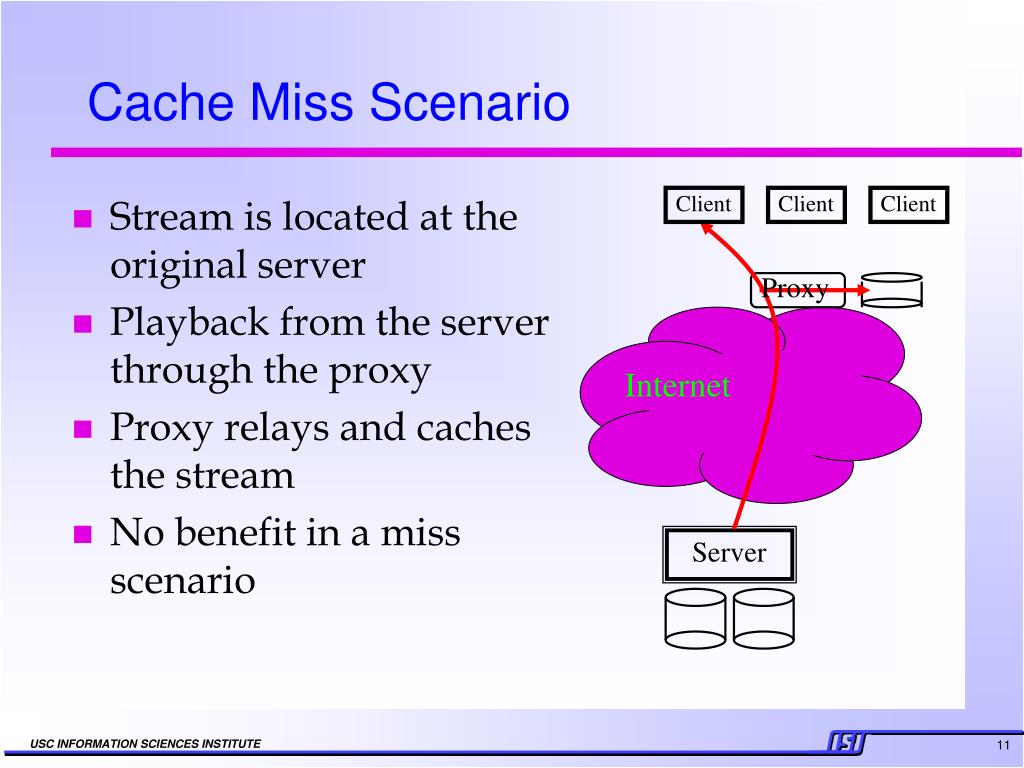 Cache Miss Scenario

- Stream is located at the original server
- Playback from the server through the proxy
- Proxy relays and caches the stream
- No benefit in a miss scenario

Client Client Client

Proxy

Internet

Server

USC INFORMATION SCIENCES INSTITUTE

ISI

11